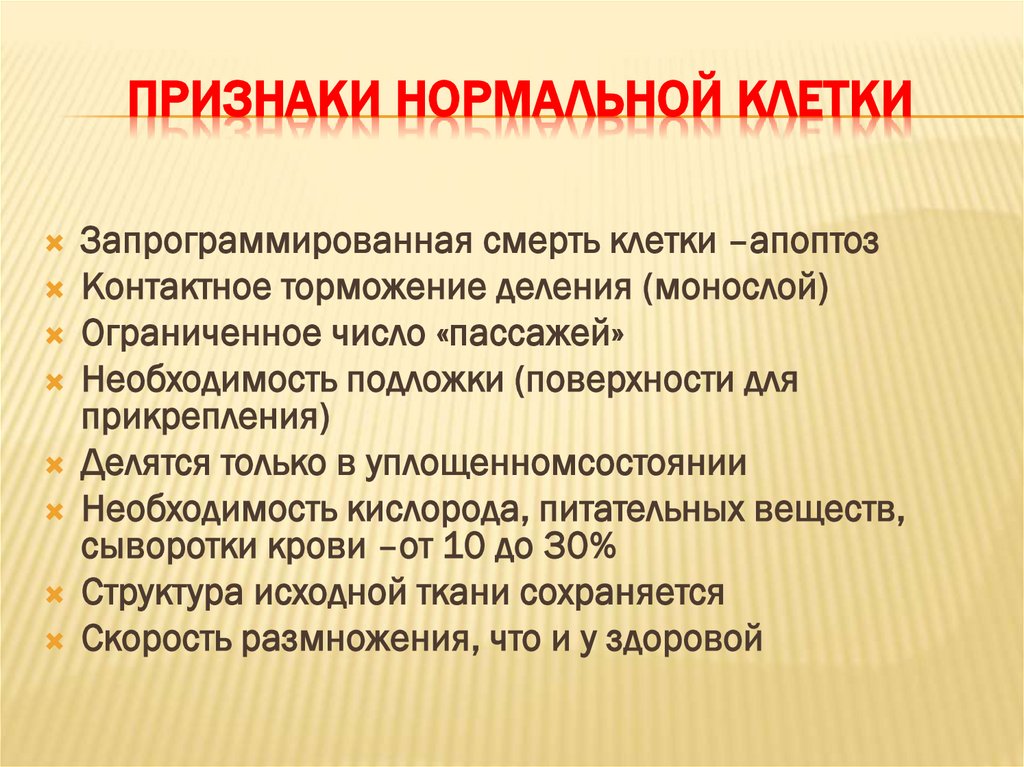 ПРИЗНАКИ НОРМАЛЬНОЙ КЛЕТКИ

Запрограммированная смерть клетки –апоптоз
Контактное торможение деления (монослой)
Ограниченное число «пассажей»
Необходимость подложки (поверхности для прикрепления)
Делятся только в уплощенномсостоянии
Необходимость кислорода, питательных веществ, сыворотки крови –от 10 до 30%
Структура исходной ткани сохраняется
Скорость размножения, что и у здоровой